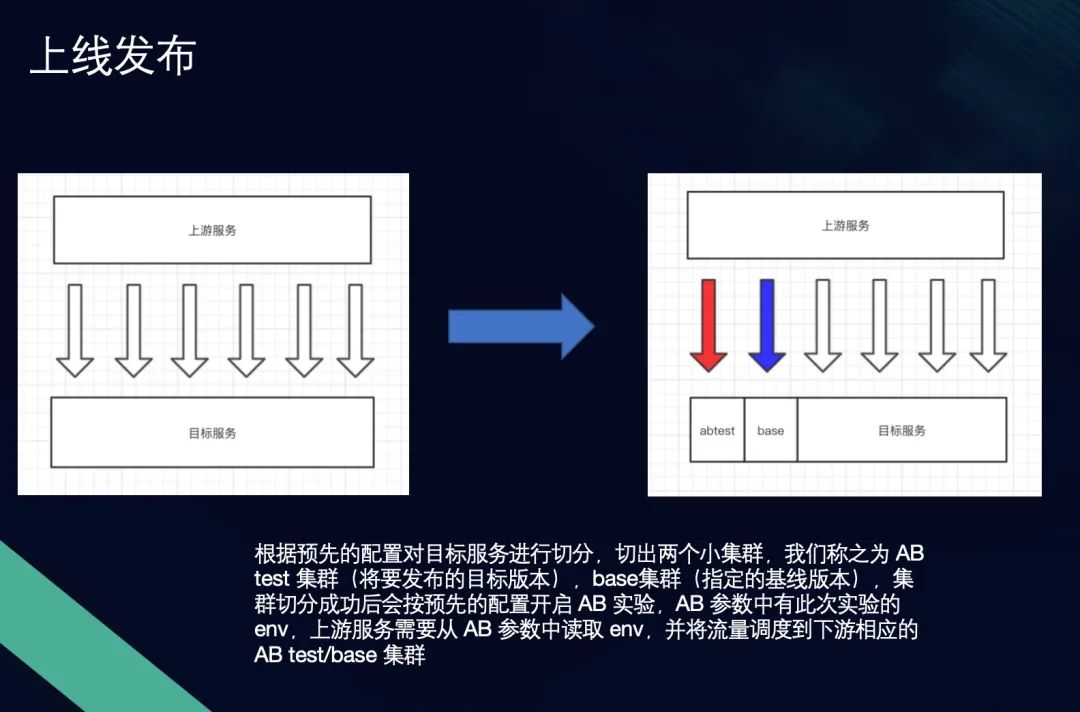 上线发布

上游服务

目标服务

上游服务

abtest

base

目标服务

根据预先的配置对目标服务进行切分，切出两个小集群，我们称之为 AB test 集群（将要发布的目标版本），base集群（指定的基线版本），集群切分成功后会按预先的配置开启 AB 实验，AB 参数中有此次实验的 env，上游服务需要从 AB 参数中读取 env，并将流量调度到下游相应的 AB test/base 集群